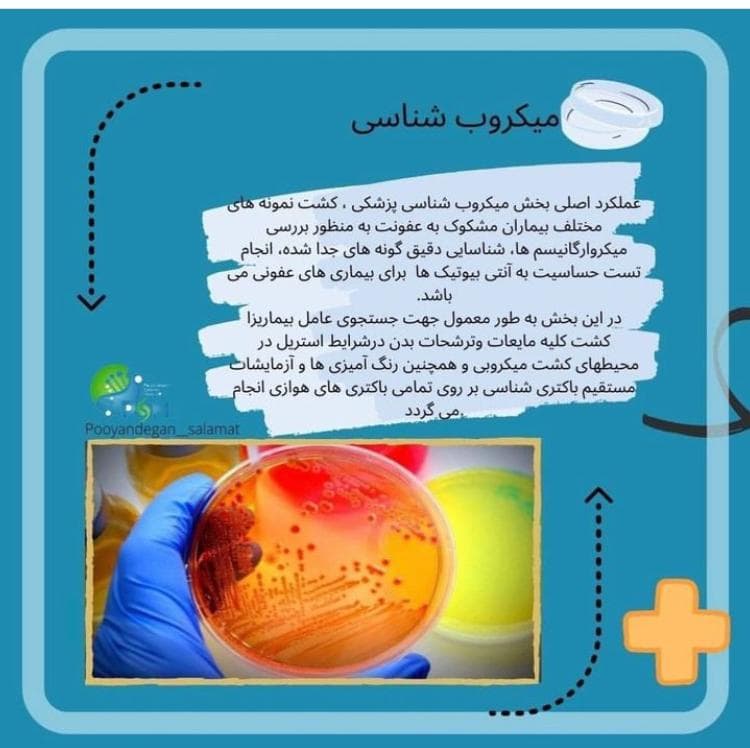 میکروب شناسی

عملکرد اصلی بخش میکروب شناسی پزشکی ، کشت نمونه های مختلف بیماران مشکوک به عفونت به منظور بررسی میکروارگانیسم ها، شناسایی دقیق گونه های جدا شده، انجام تست حساسیت به آنتی بیوتیک ها برای بیماری های عفونی می باشد.
در این بخش به طور معمول جهت جستجوی عامل بیماریزا کشت کلیه مایعات وترشحات بدن درشرایط استریل در محیطهای کشت میکروبی و همچنین رنگ آمیزی ها و آزمایشات مستقیم باکتری شناسی بر روی تمامی باکتری های هوازی انجام می گردد.

Pooyandegan__salamat